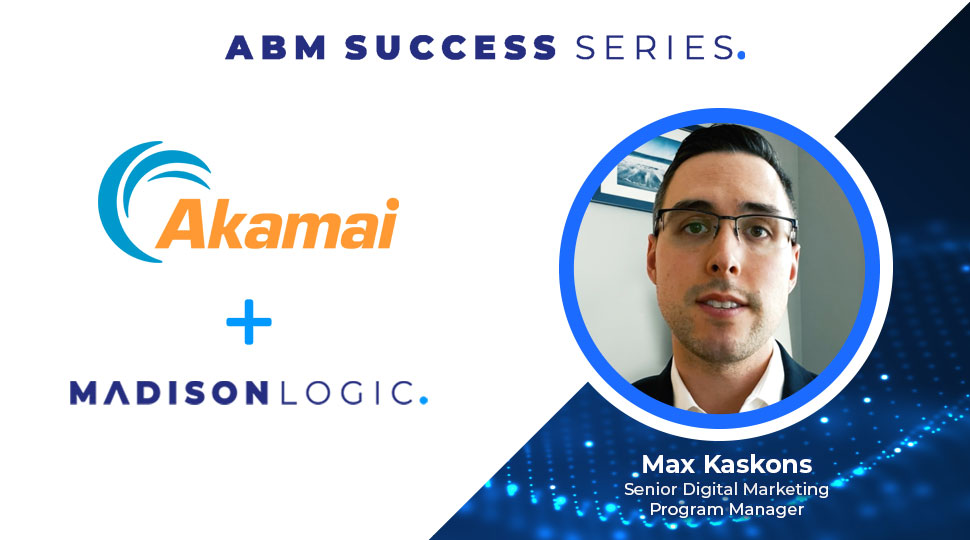 ABM SUCCESS SERIES.

Akamai

+

MADISONLOGIC.

Max Kaskons
Senior Digital Marketing Program Manager